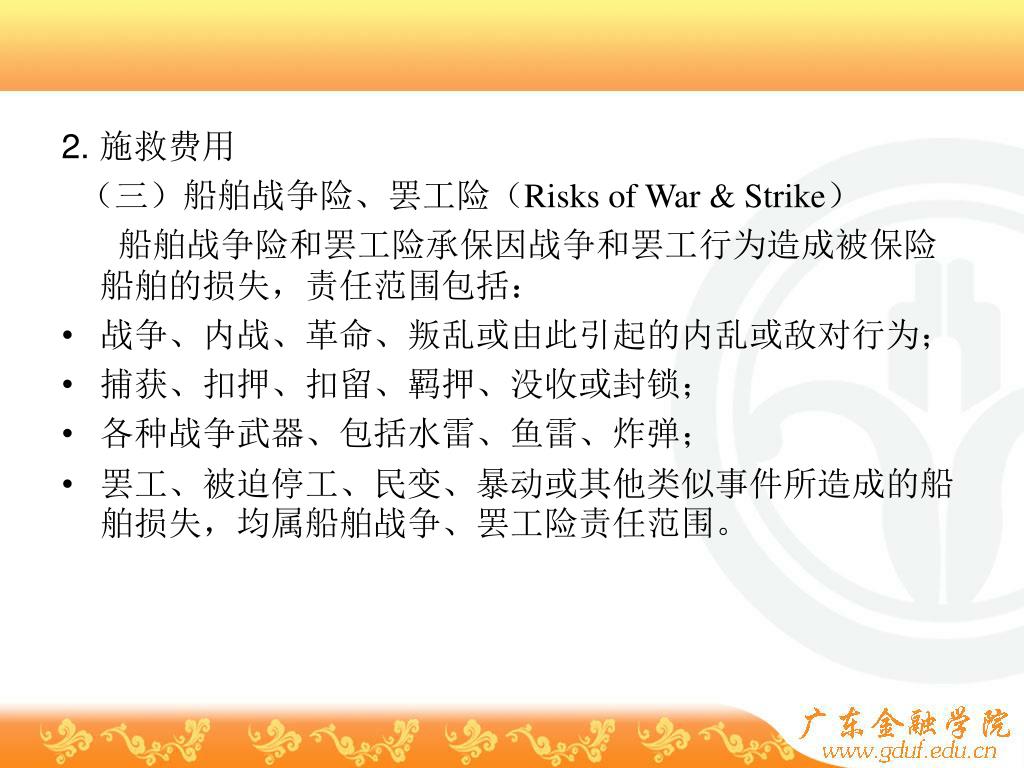 2. 施救费用

（三）船舶战争险、罢工险（Risks of War & Strike）

船舶战争险和罢工险承保因战争和罢工行为造成被保险船舶的损失，责任范围包括：

• 战争、内战、革命、叛乱或由此引起的内乱或敌对行为；
• 捕获、扣押、扣留、羁押、没收或封锁；
• 各种战争武器、包括水雷、鱼雷、炸弹；
• 罢工、被迫停工、民变、暴动或其他类似事件所造成的船舶损失，均属船舶战争、罢工险责任范围。

广东金融学院
www.gduf.edu.cn